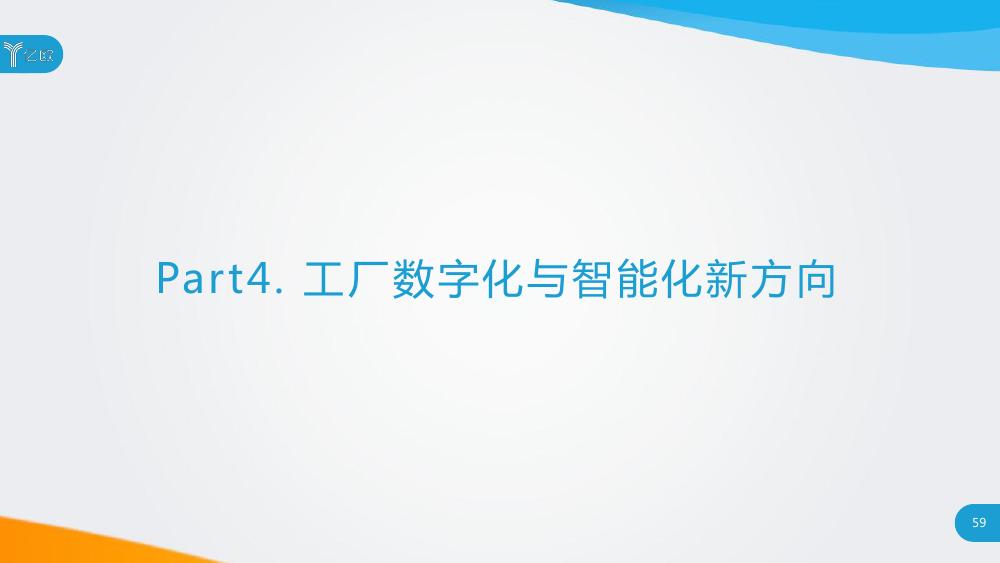 亿欧

Part4. 工厂数字化与智能化新方向

59